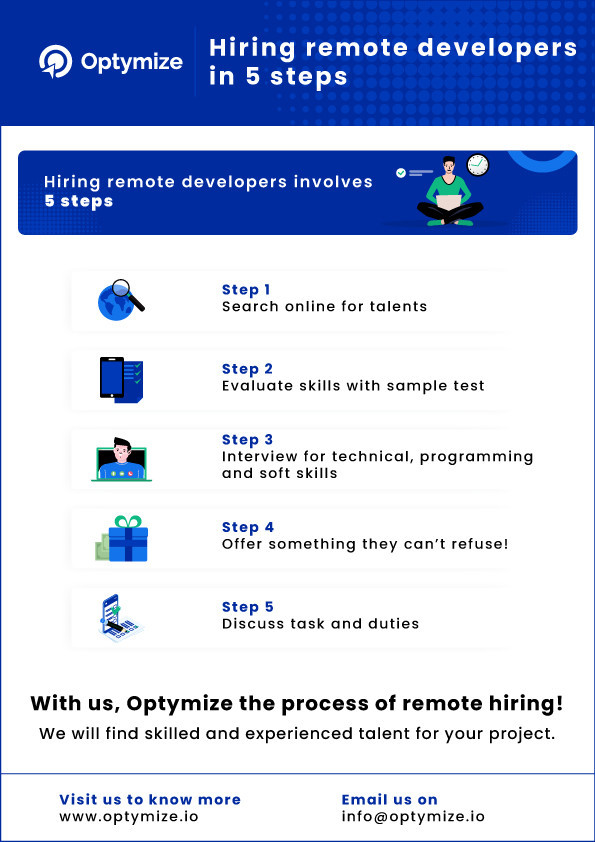 Optymize

Hiring remote developers in 5 steps

Hiring remote developers involves 5 steps

Step 1
Search online for talents

Step 2
Evaluate skills with sample test

Step 3
Interview for technical, programming and soft skills

Step 4
Offer something they can't refuse!

Step 5
Discuss task and duties

With us, Optymize the process of remote hiring!
We will find skilled and experienced talent for your project.

Visit us to know more
www.optymize.io

Email us on
info@optymize.io